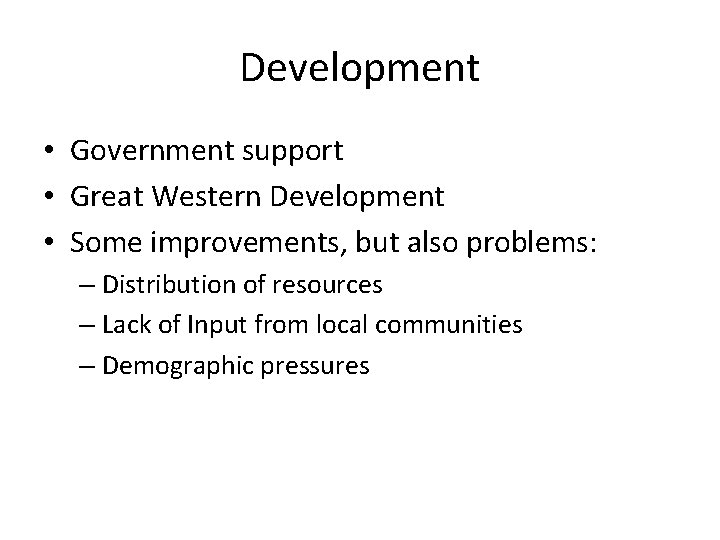 Development

• Government support
• Great Western Development
• Some improvements, but also problems:
  – Distribution of resources
  – Lack of Input from local communities
  – Demographic pressures